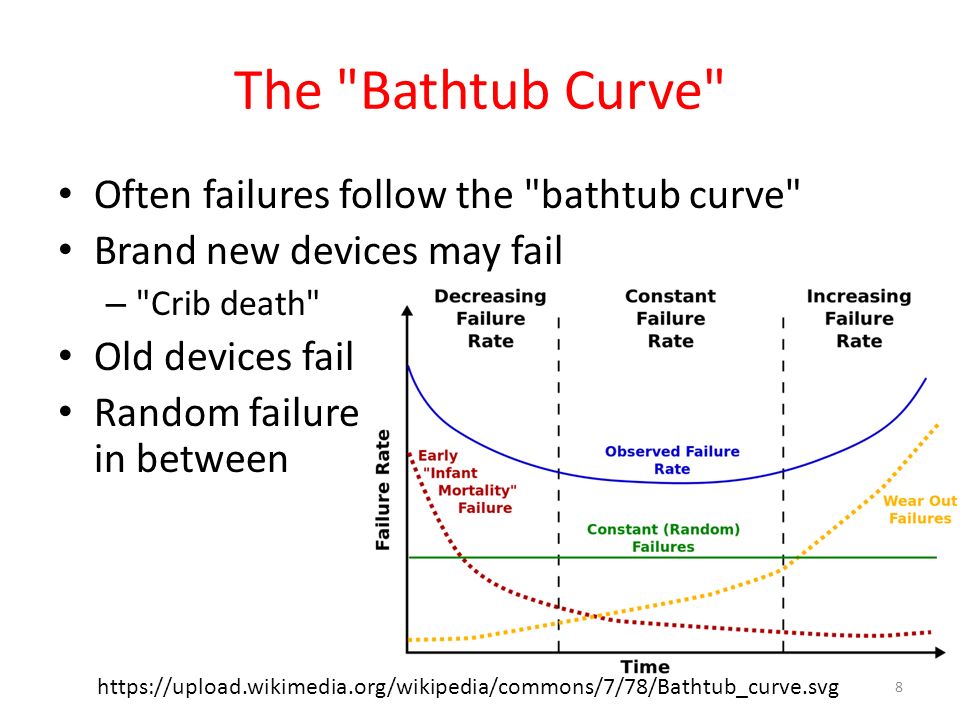 The "Bathtub Curve"

• Often failures follow the "bathtub curve"
• Brand new devices may fail
– "Crib death"
• Old devices fail
• Random failure in between

Decreasing Failure Rate

Constant Failure Rate

Increasing Failure Rate

Failure Rate

Early "Infant Mortality" Failure

Observed Failure Rate

Constant (Random) Failures

Wear Out Failures

Time

https://upload.wikimedia.org/wikipedia/commons/7/78/Bathtub_curve.svg

8